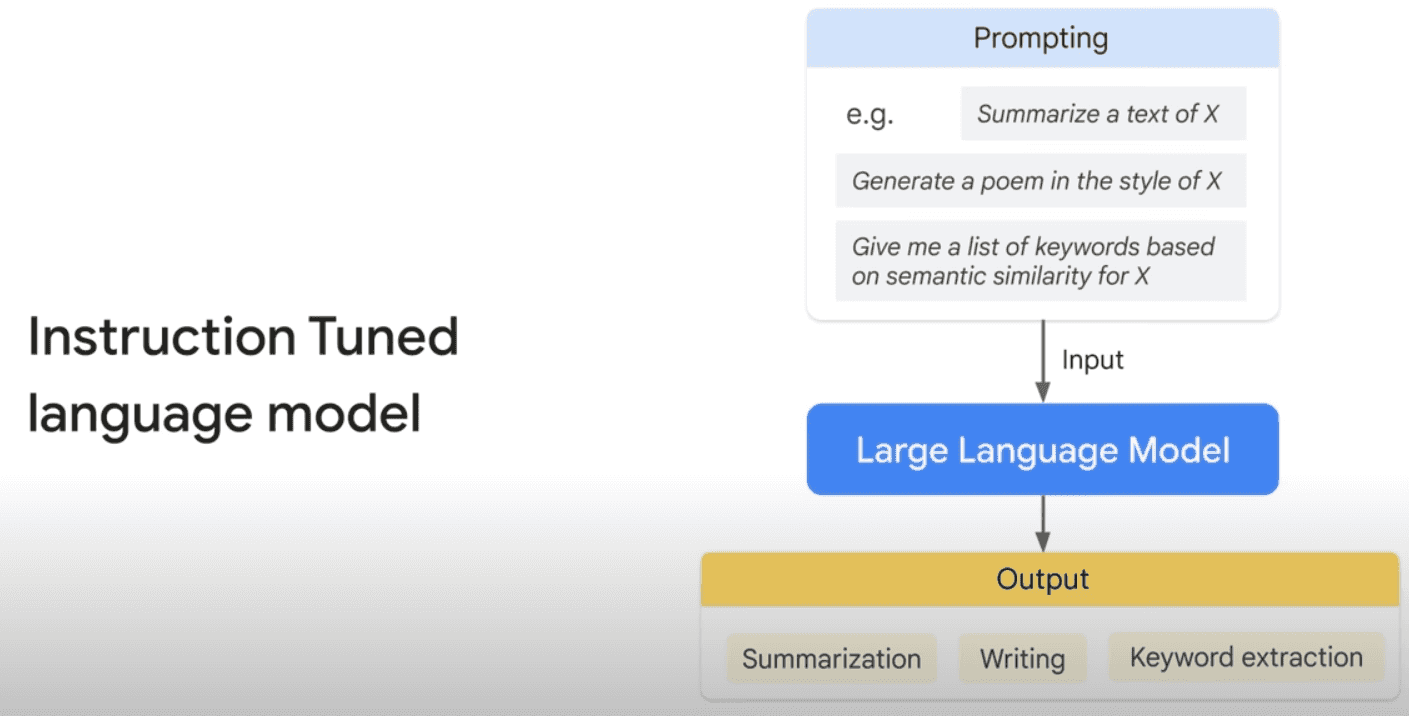 Instruction Tuned language model

Prompting

e.g. Summarize a text of X

Generate a poem in the style of X

Give me a list of keywords based on semantic similarity for X

Input

Large Language Model

Output

Summarization

Writing

Keyword extraction